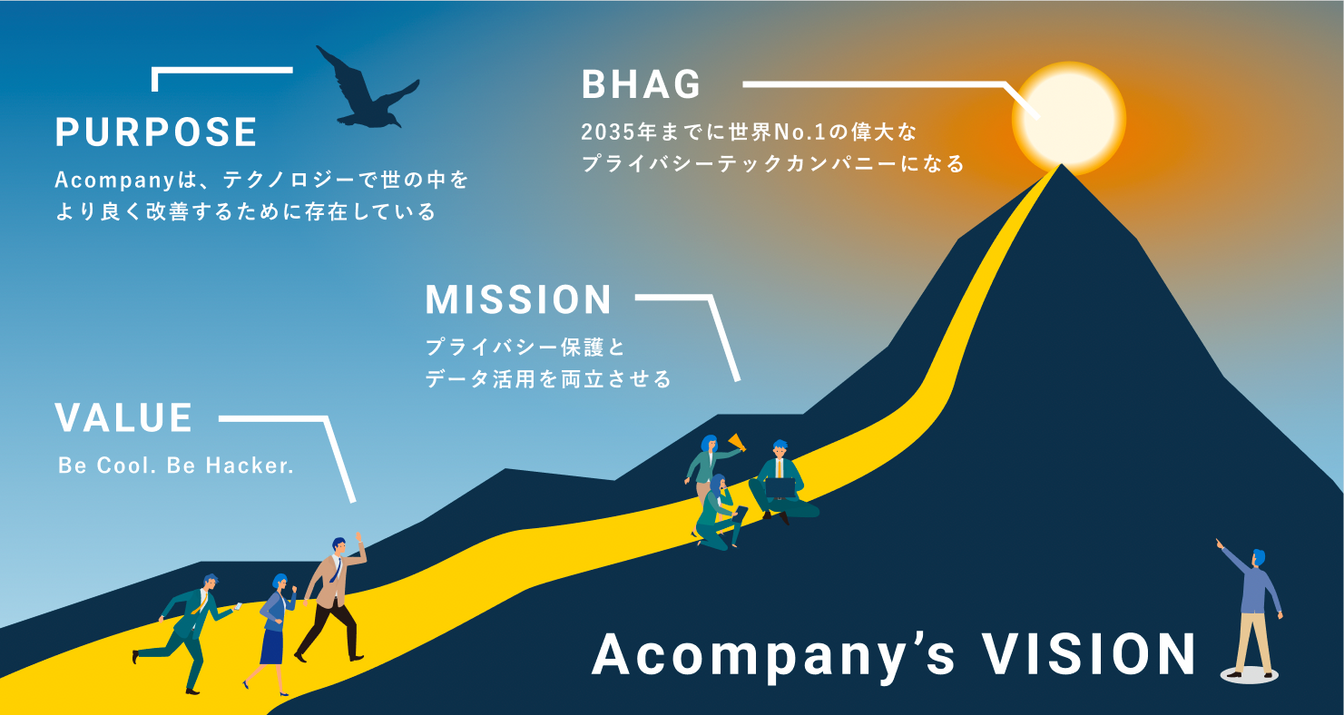 PURPOSE

Acompanyは、テクノロジーで世の中をより良く改善するために存在している

BHAG

2035年までに世界No.1の偉大なプライバシーテックカンパニーになる

MISSION

プライバシー保護とデータ活用を両立させる

VALUE

Be Cool. Be Hacker.

Acompany's VISION